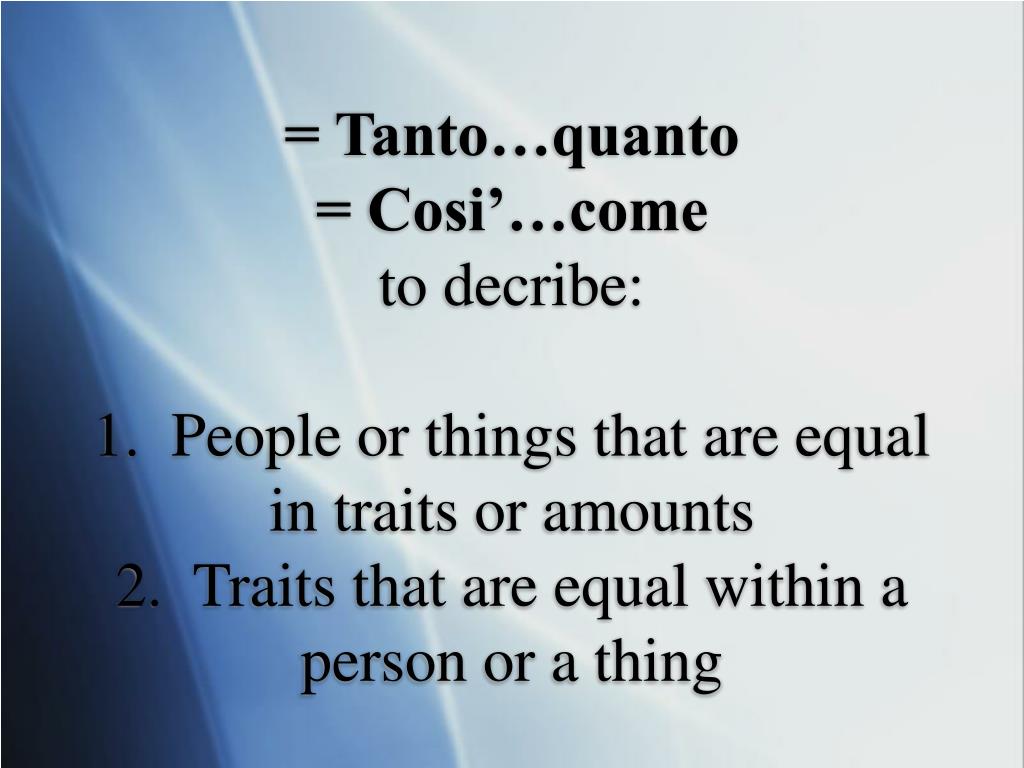 = Tanto…quanto
= Cosi’…come
to decribe:

1. People or things that are equal in traits or amounts
2. Traits that are equal within a person or a thing